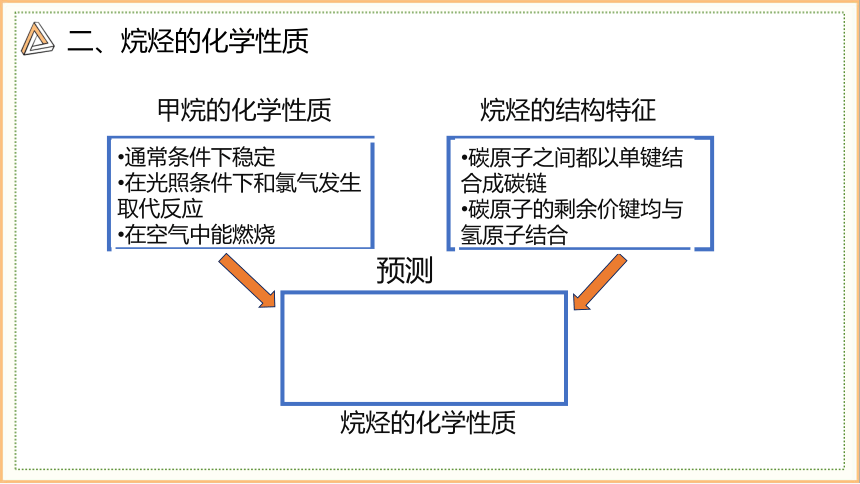 二、烷烃的化学性质

甲烷的化学性质

•通常条件下稳定
•在光照条件下和氯气发生取代反应
•在空气中能燃烧

烷烃的结构特征

•碳原子之间都以单键结合成碳链
•碳原子的剩余价键均与氢原子结合

预测

烷烃的化学性质